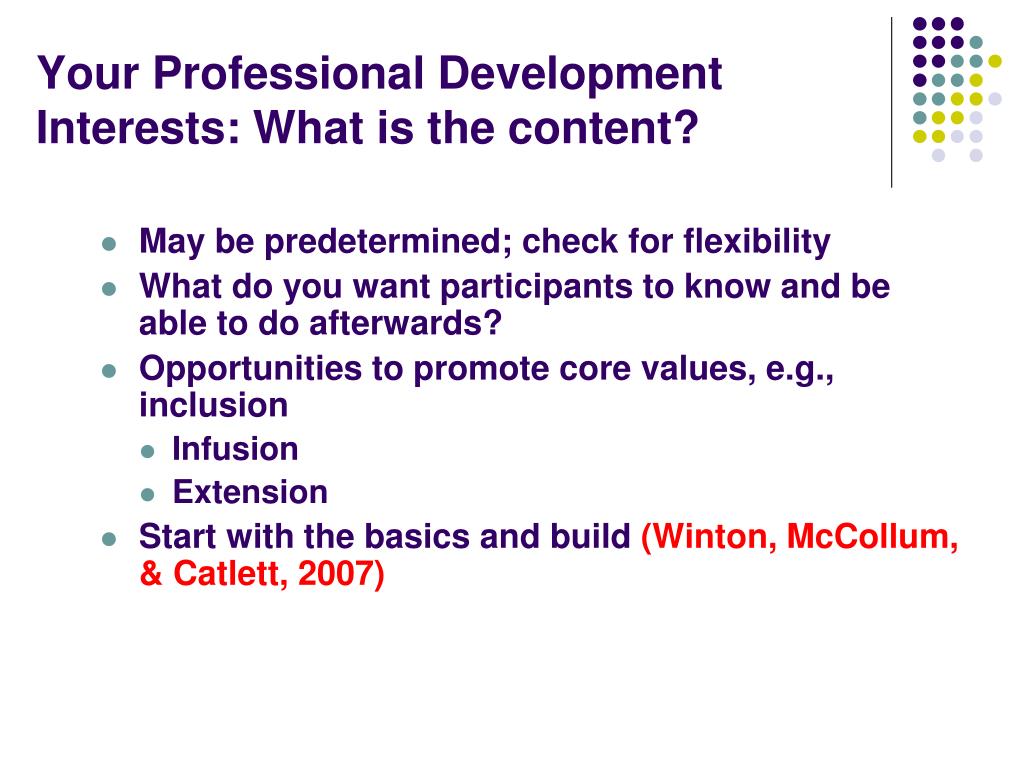 Your Professional Development Interests: What is the content?

- May be predetermined; check for flexibility
- What do you want participants to know and be able to do afterwards?
- Opportunities to promote core values, e.g., inclusion
  - Infusion
  - Extension
- Start with the basics and build (Winton, McCollum, & Catlett, 2007)